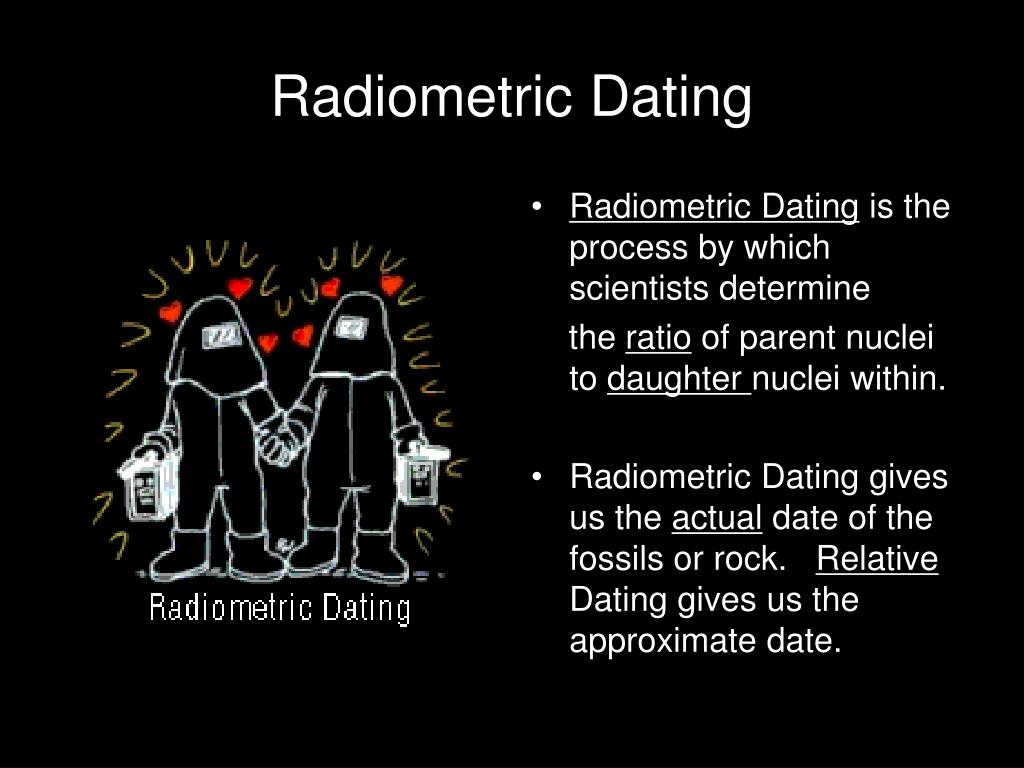 Radiometric Dating

Radiometric Dating

• Radiometric Dating is the process by which scientists determine

the ratio of parent nuclei to daughter nuclei within.

• Radiometric Dating gives us the actual date of the fossils or rock. Relative Dating gives us the approximate date.